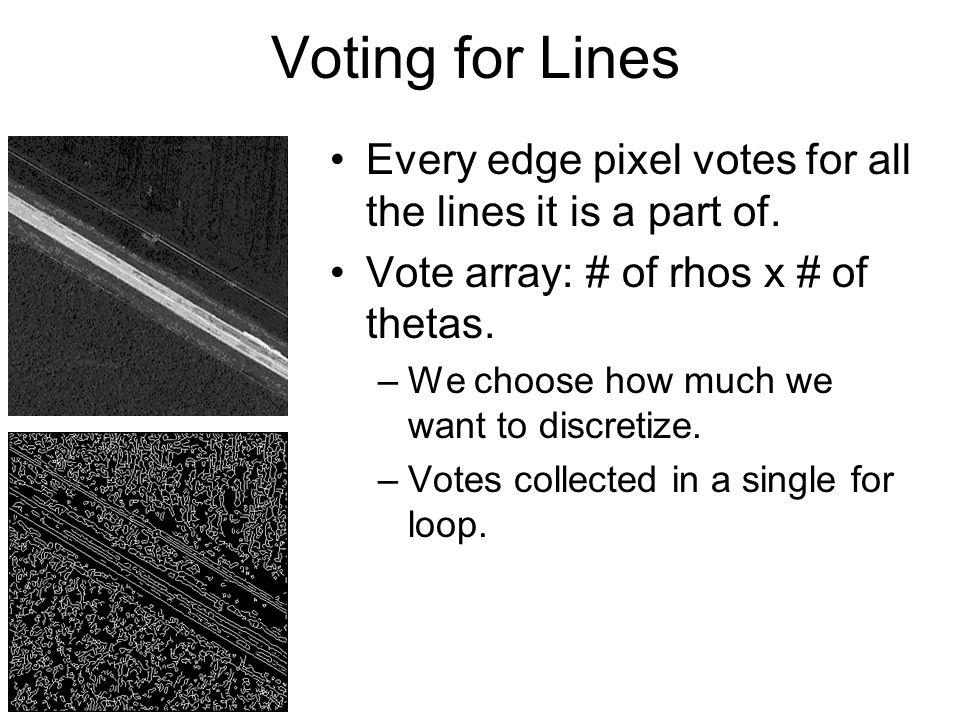 Voting for Lines

• Every edge pixel votes for all the lines it is a part of.

• Vote array: # of rhos x # of thetas.

– We choose how much we want to discretize.

– Votes collected in a single for loop.